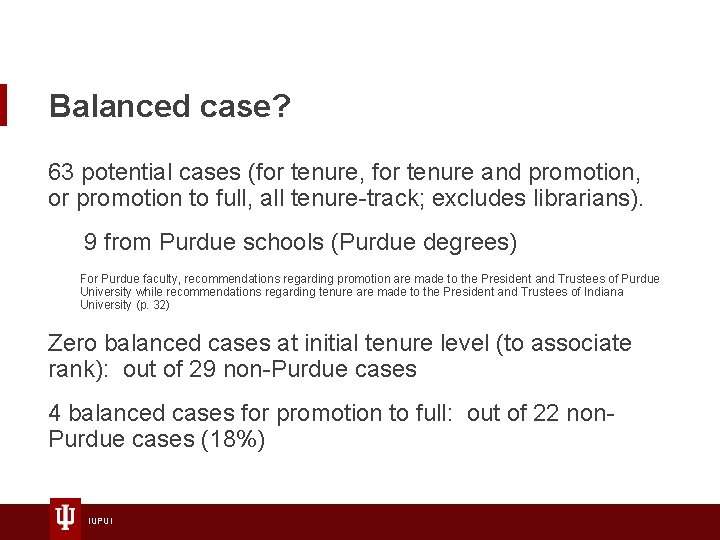 Balanced case?

63 potential cases (for tenure, for tenure and promotion, or promotion to full, all tenure-track; excludes librarians).

9 from Purdue schools (Purdue degrees)

For Purdue faculty, recommendations regarding promotion are made to the President and Trustees of Purdue University while recommendations regarding tenure are made to the President and Trustees of Indiana University (p. 32)

Zero balanced cases at initial tenure level (to associate rank): out of 29 non-Purdue cases

4 balanced cases for promotion to full: out of 22 non-Purdue cases (18%)

IUPUI